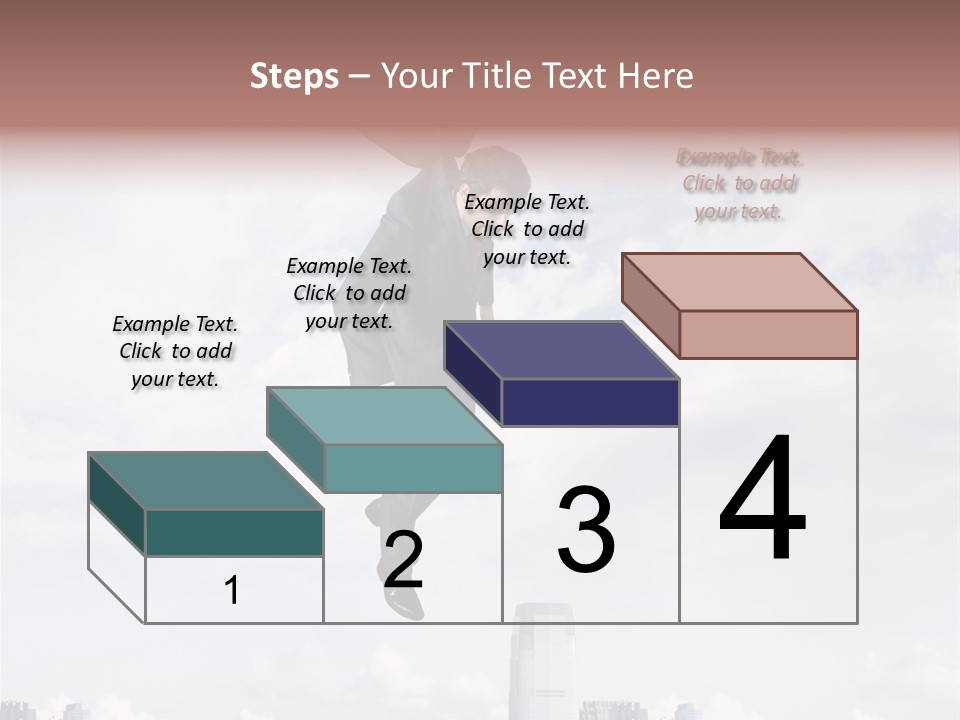 Steps – Your Title Text Here

Example Text. Click to add your text.

Example Text. Click to add your text.

Example Text. Click to add your text.

Example Text. Click to add your text.

1

2

3

4